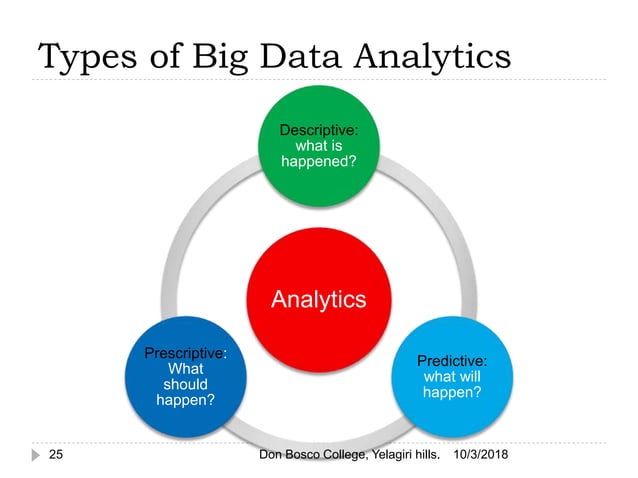 Types of Big Data Analytics

Descriptive: what is happened?

Analytics

Prescriptive: What should happen?

Predictive: what will happen?

25

Don Bosco College, Yelagiri hills.

10/3/2018